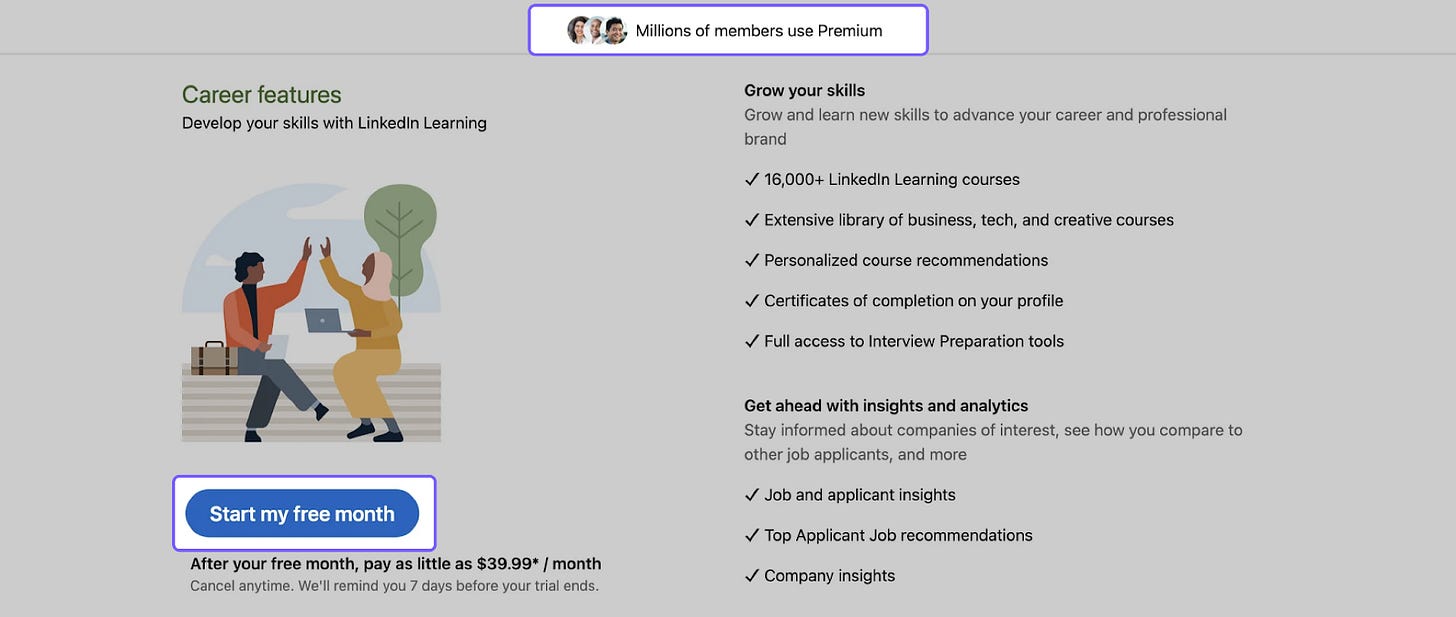 Millions of members use Premium

Career features
Develop your skills with LinkedIn Learning

Start my free month

After your free month, pay as little as $39.99* / month
Cancel anytime. We'll remind you 7 days before your trial ends.

Grow your skills
Grow and learn new skills to advance your career and professional brand

✓ 16,000+ LinkedIn Learning courses

✓ Extensive library of business, tech, and creative courses

✓ Personalized course recommendations

✓ Certificates of completion on your profile

✓ Full access to Interview Preparation tools

Get ahead with insights and analytics
Stay informed about companies of interest, see how you compare to other job applicants, and more

✓ Job and applicant insights

✓ Top Applicant Job recommendations

✓ Company insights